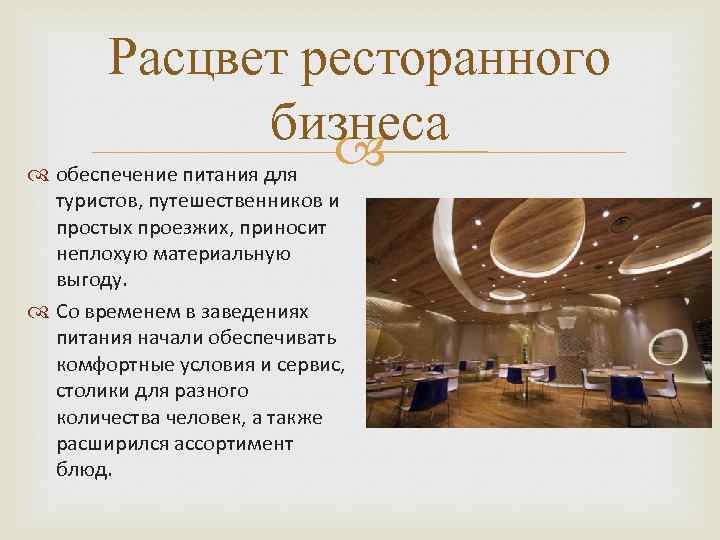 Расцвет ресторанного бизнеса

обеспечение питания для туристов, путешественников и простых проезжих, приносит неплохую материальную выгоду.

Со временем в заведениях питания начали обеспечивать комфортные условия и сервис, столики для разного количества человек, а также расширился ассортимент блюд.